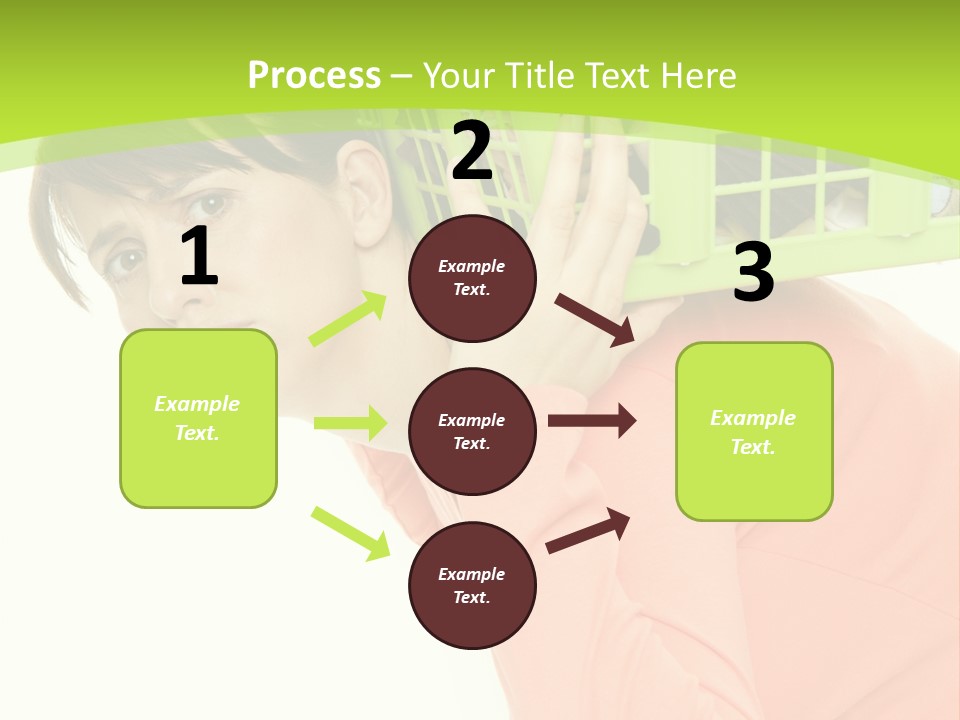 Process – Your Title Text Here

1

Example Text.

2

Example Text.

Example Text.

Example Text.

3

Example Text.